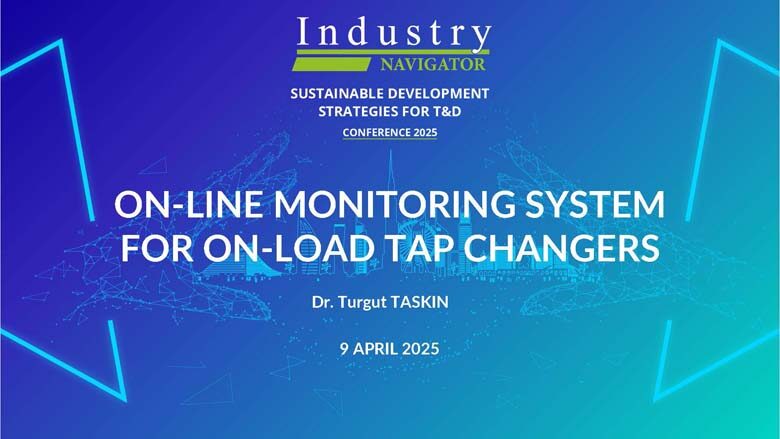 Industry
NAVIGATOR

SUSTAINABLE DEVELOPMENT STRATEGIES FOR T&D
CONFERENCE 2025

ON-LINE MONITORING SYSTEM FOR ON-LOAD TAP CHANGERS

Dr. Turgut TASKIN

9 APRIL 2025